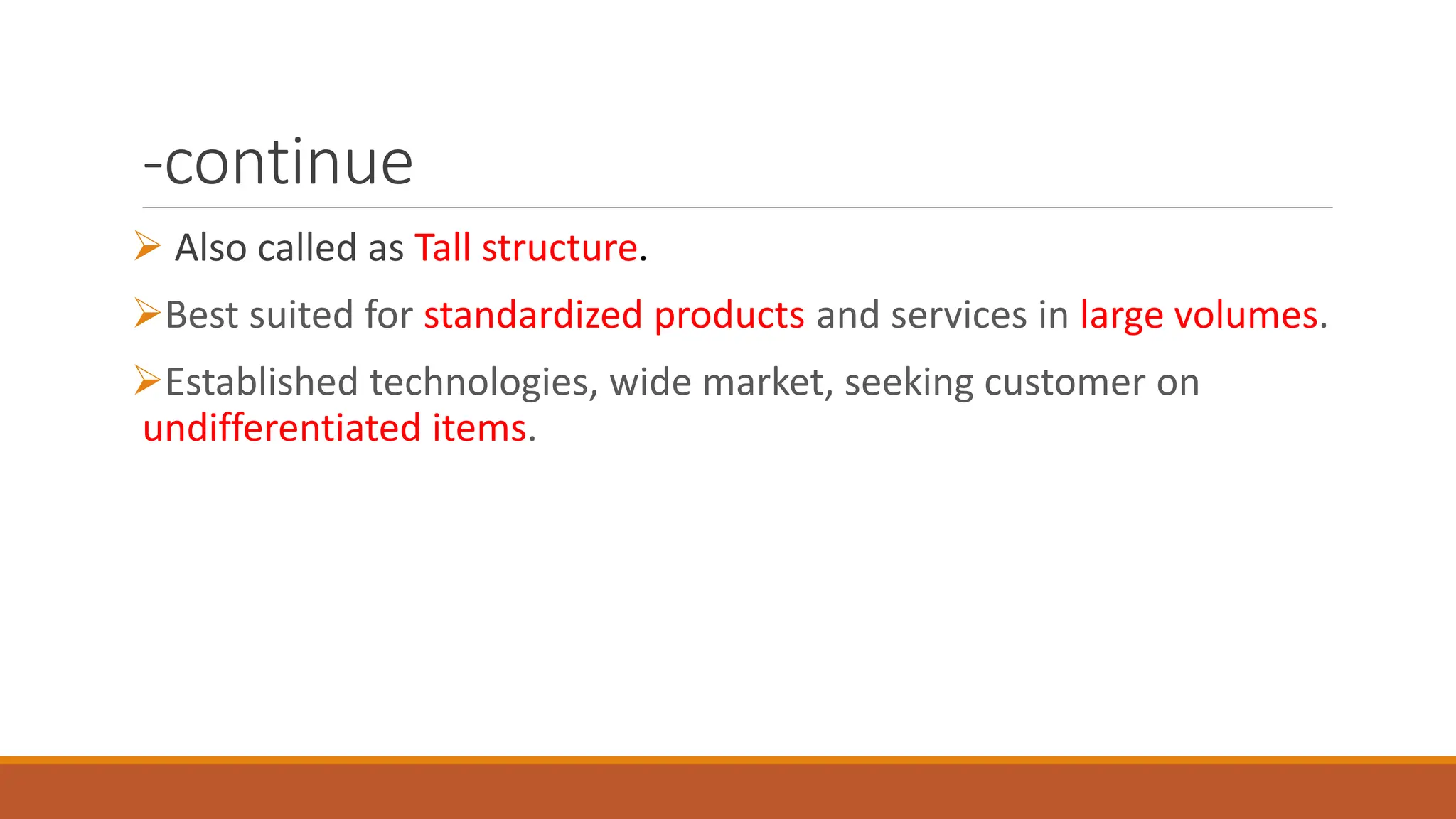 -continue

➢ Also called as Tall structure.

➢Best suited for standardized products and services in large volumes.

➢Established technologies, wide market, seeking customer on undifferentiated items.